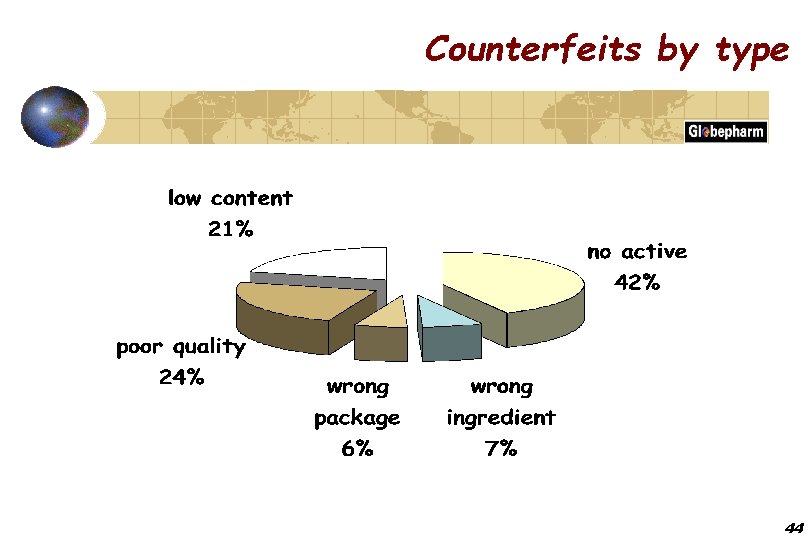 Counterfeits by type

Globepharm

low content
21%

no active
42%

poor quality
24%

wrong
package
6%

wrong
ingredient
7%

44